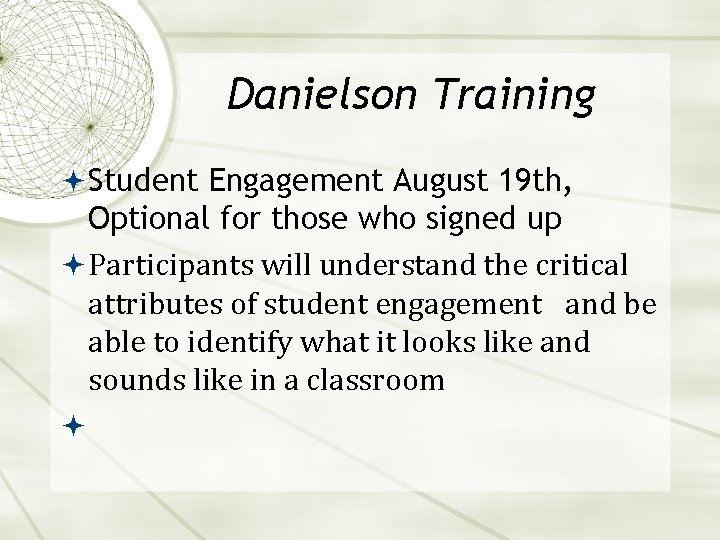 Danielson Training

Student Engagement August 19th, Optional for those who signed up

Participants will understand the critical attributes of student engagement and be able to identify what it looks like and sounds like in a classroom